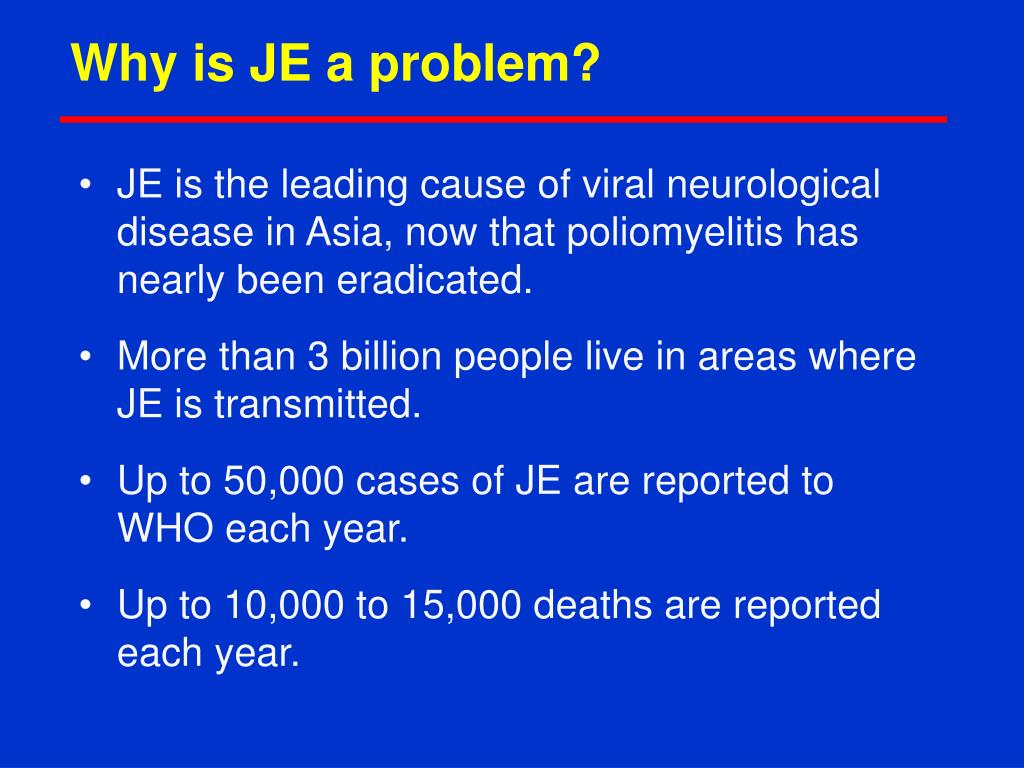 Why is JE a problem?

• JE is the leading cause of viral neurological disease in Asia, now that poliomyelitis has nearly been eradicated.

• More than 3 billion people live in areas where JE is transmitted.

• Up to 50,000 cases of JE are reported to WHO each year.

• Up to 10,000 to 15,000 deaths are reported each year.